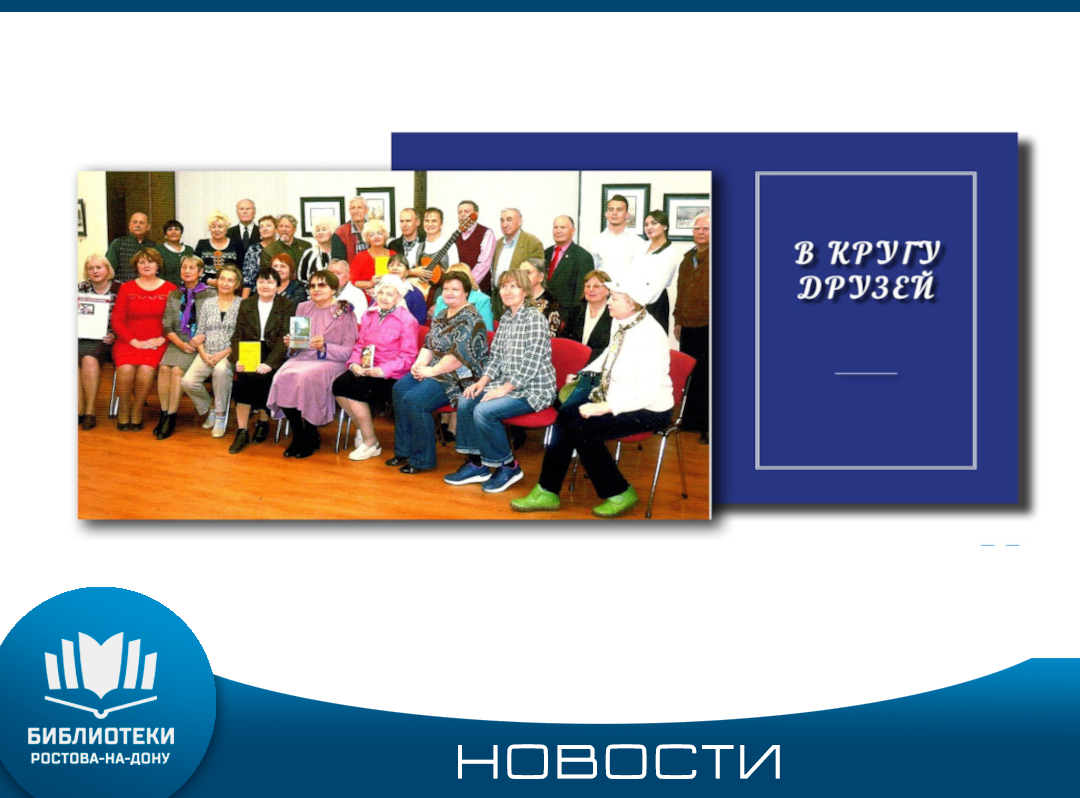 В КРУГУ ДРУЗЕЙ

БИБЛИОТЕКИ РОСТОВА-НА-ДОНУ

НОВОСТИ